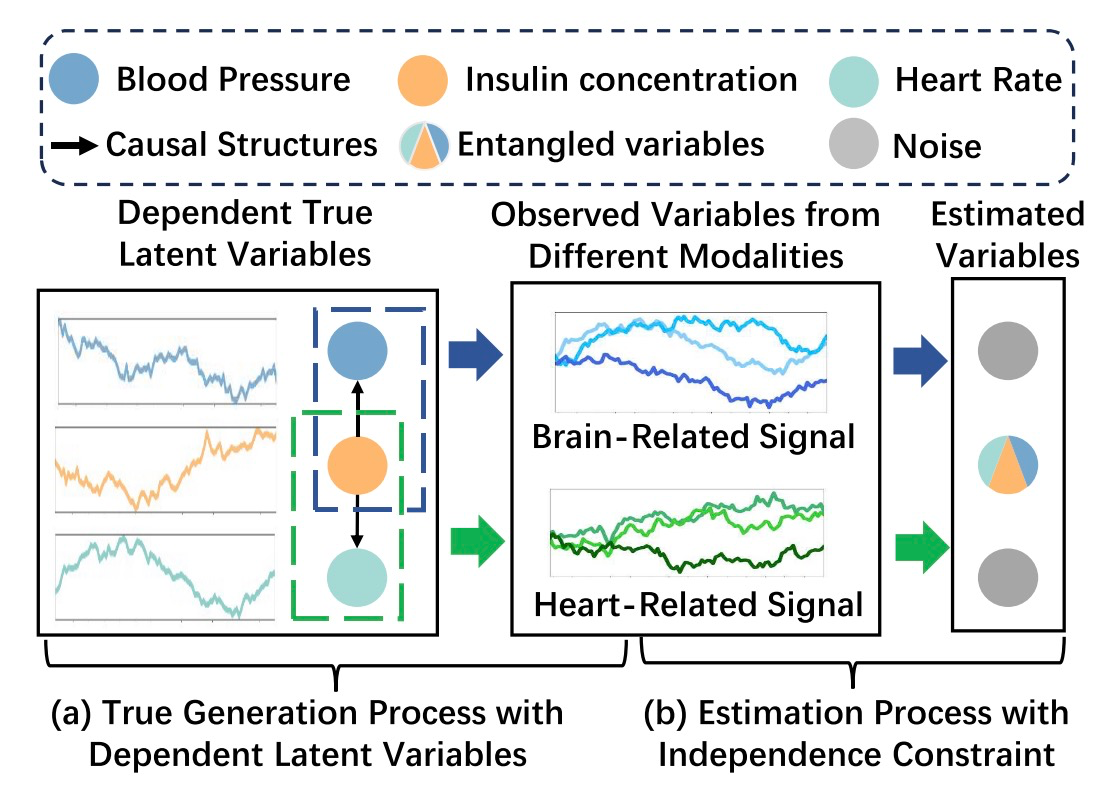 Blood Pressure
Insulin concentration
Heart Rate
Causal Structures
Entangled variables
Noise

Dependent True Latent Variables

Observed Variables from Different Modalities

Estimated Variables

Brain-Related Signal

Heart-Related Signal

(a) True Generation Process with Dependent Latent Variables

(b) Estimation Process with Independence Constraint